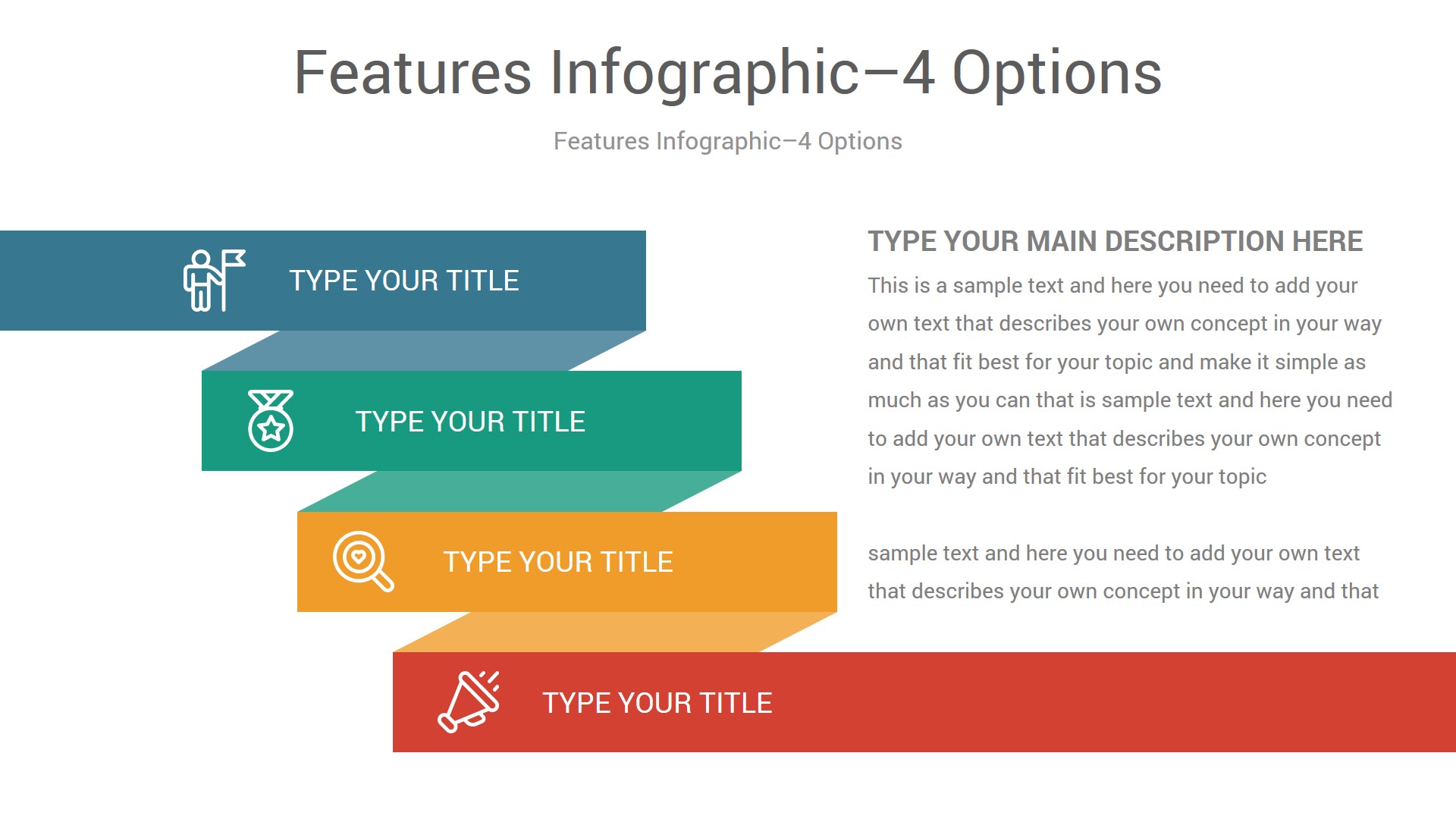 Features Infographic–4 Options

Features Infographic–4 Options

TYPE YOUR TITLE

TYPE YOUR TITLE

TYPE YOUR TITLE

TYPE YOUR TITLE

TYPE YOUR MAIN DESCRIPTION HERE

This is a sample text and here you need to add your own text that describes your own concept in your way and that fit best for your topic and make it simple as much as you can that is sample text and here you need to add your own text that describes your own concept in your way and that fit best for your topic

sample text and here you need to add your own text that describes your own concept in your way and that